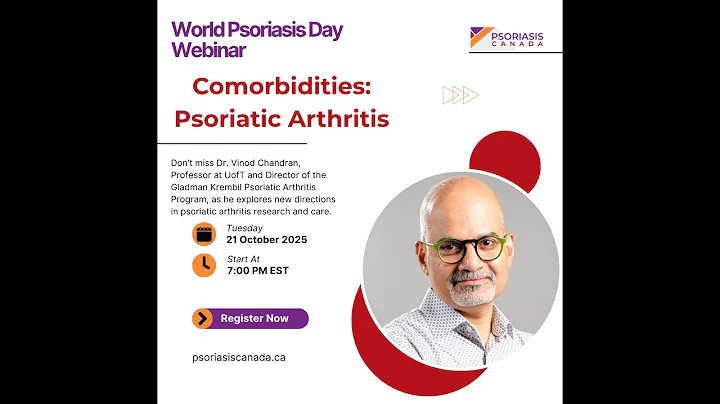 World Psoriasis Day Webinar

PSORIASIS CANADA

Comorbidities: Psoriatic Arthritis

Don't miss Dr. Vinod Chandran, Professor at UofT and Director of the Gladman Krembil Psoriatic Arthritis Program, as he explores new directions in psoriatic arthritis research and care.

Tuesday
21 October 2025

Start At
7:00 PM EST

Register Now

psoriasiscanada.ca